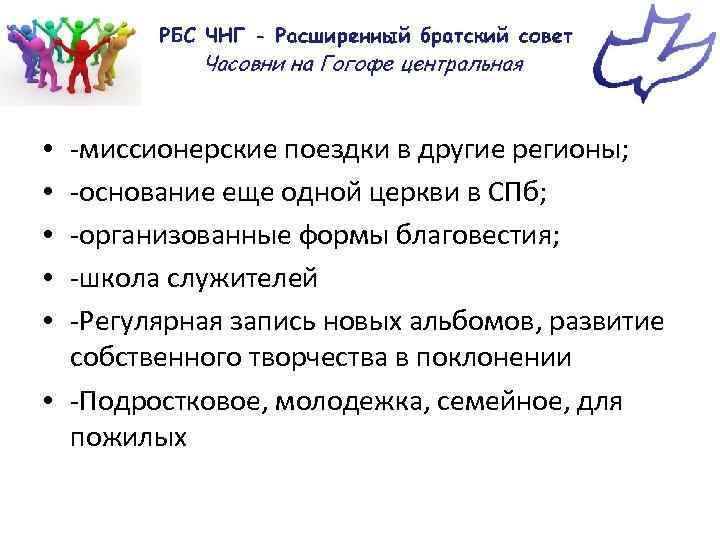 РБС ЧНГ - Расширенный братский совет
Часовни на Гогофе центральная

• -миссионерские поездки в другие регионы;
• -основание еще одной церкви в СПб;
• -организованные формы благовестия;
• -школа служителей
• -Регулярная запись новых альбомов, развитие собственного творчества в поклонении
• -Подростковое, молодежка, семейное, для пожилых